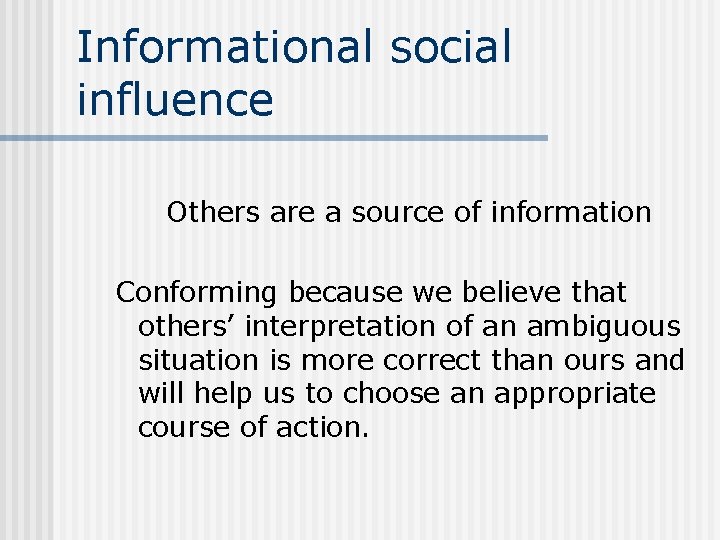 Informational social influence

Others are a source of information

Conforming because we believe that others’ interpretation of an ambiguous situation is more correct than ours and will help us to choose an appropriate course of action.